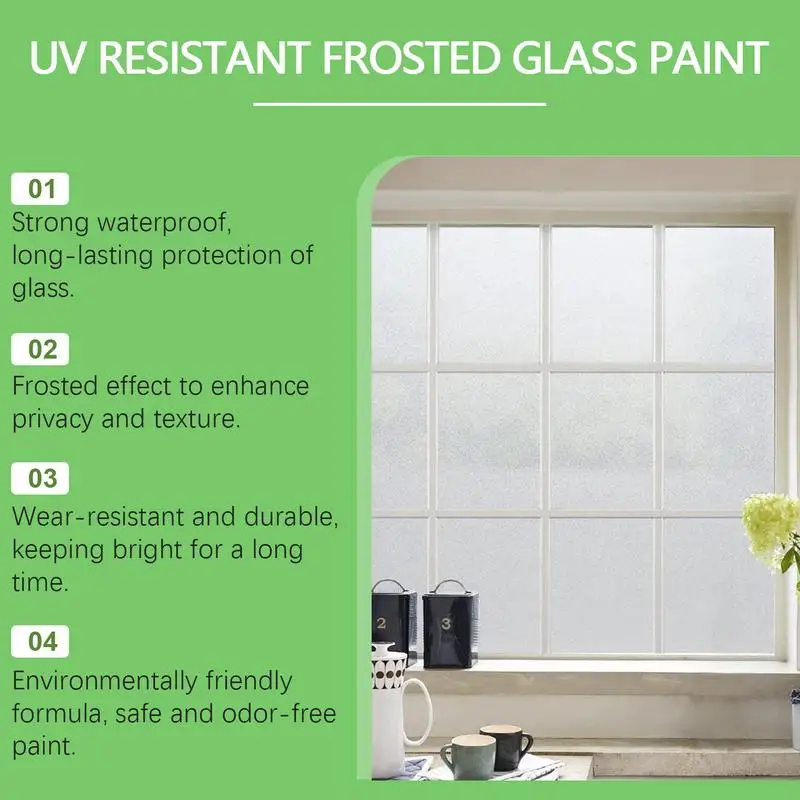 UV RESISTANT FROSTED GLASS PAINT

01
Strong waterproof, long-lasting protection of glass.

02
Frosted effect to enhance privacy and texture.

03
Wear-resistant and durable, keeping bright for a long time.

04
Environmentally friendly formula, safe and odor-free paint.

2

3